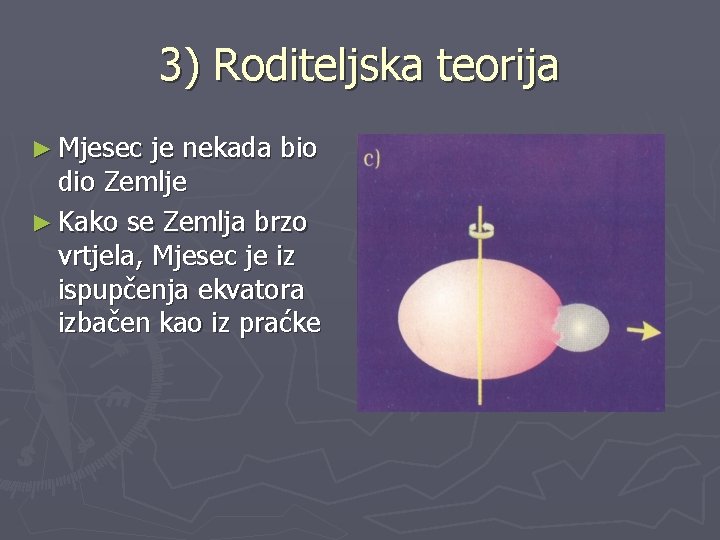 3) Roditeljska teorija

► Mjesec je nekada bio dio Zemlje

► Kako se Zemlja brzo vrtjela, Mjesec je iz ispupčenja ekvatora izbačen kao iz praćke

c)